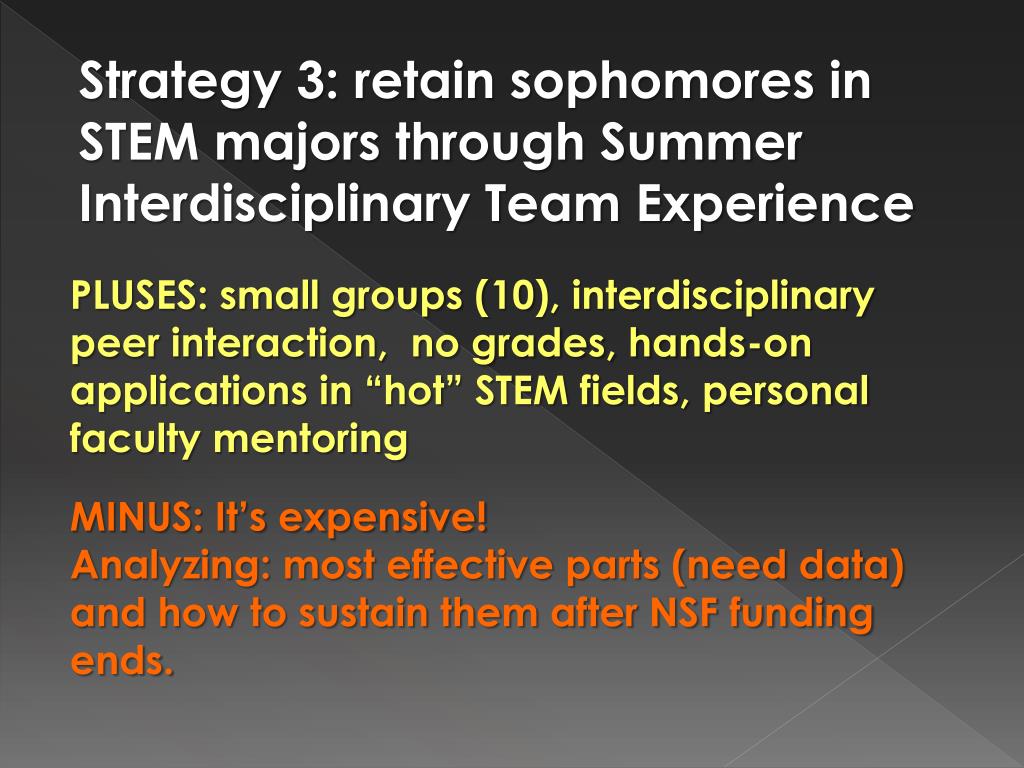 Strategy 3: retain sophomores in STEM majors through Summer Interdisciplinary Team Experience

PLUSES: small groups (10), interdisciplinary peer interaction, no grades, hands-on applications in “hot” STEM fields, personal faculty mentoring

MINUS: It’s expensive!
Analyzing: most effective parts (need data) and how to sustain them after NSF funding ends.